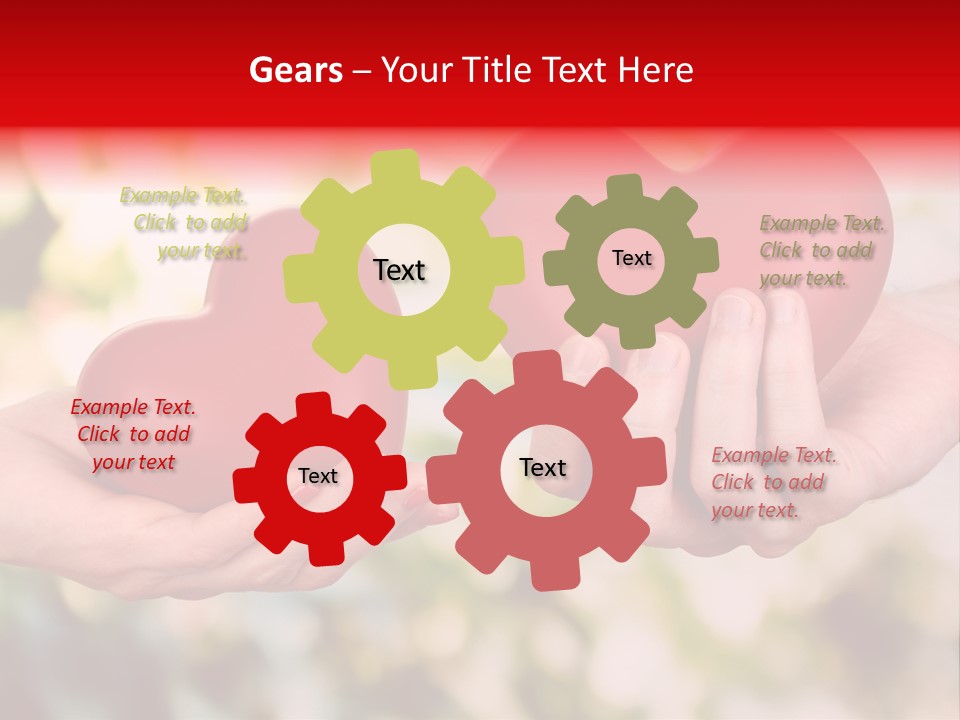 Gears – Your Title Text Here

Example Text. Click to add your text.

Text

Text

Example Text. Click to add your text.

Example Text. Click to add your text

Text

Text

Example Text. Click to add your text.